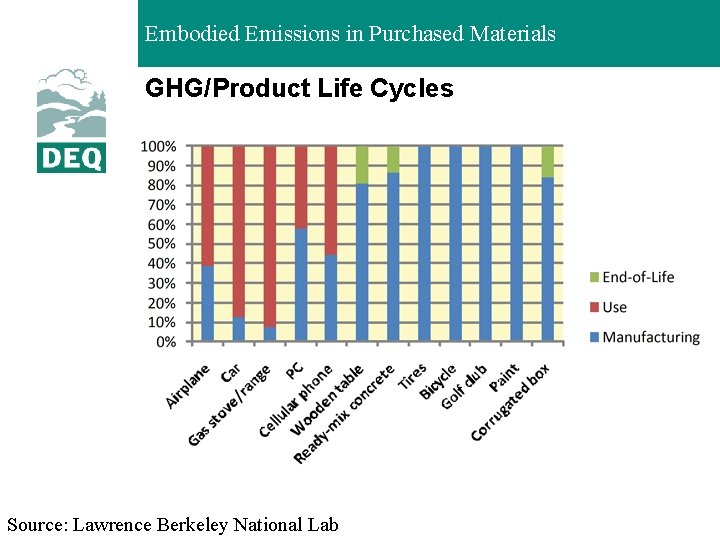 Embodied Emissions in Purchased Materials

DEQ

GHG/Product Life Cycles

100%
90%
80%
70%
60%
50%
40%
30%
20%
10%
0%

Airplane
Car
Gas stove/range
PC
Cellular phone
Wooden table
Ready-mix concrete
Tires
Bicycle
Golf club
Paint
Corrugated box

End-of-Life
Use
Manufacturing

Source: Lawrence Berkeley National Lab